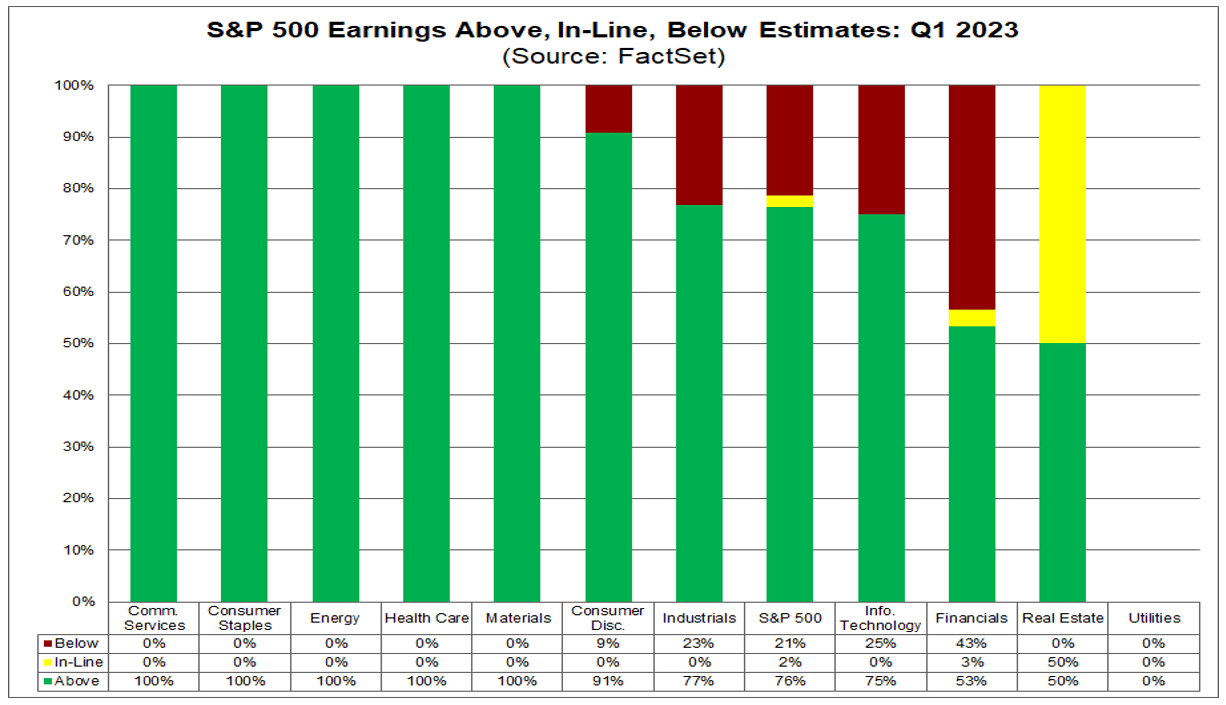 S&P 500 Earnings Above, In-Line, Below Estimates: Q1 2023
(Source: FactSet)

100%
90%
80%
70%
60%
50%
40%
30%
20%
10%
0%

| | Comm. Services | Consumer Staples | Energy | Health Care | Materials | Consumer Disc. | Industrials | S&P 500 | Info. Technology | Financials | Real Estate | Utilities |
|---|---|---|---|---|---|---|---|---|---|---|---|---|
| Below | 0% | 0% | 0% | 0% | 0% | 9% | 23% | 21% | 25% | 43% | 0% | 0% |
| In-Line | 0% | 0% | 0% | 0% | 0% | 0% | 0% | 2% | 0% | 3% | 50% | 0% |
| Above | 100% | 100% | 100% | 100% | 100% | 91% | 77% | 76% | 75% | 53% | 50% | 0% |